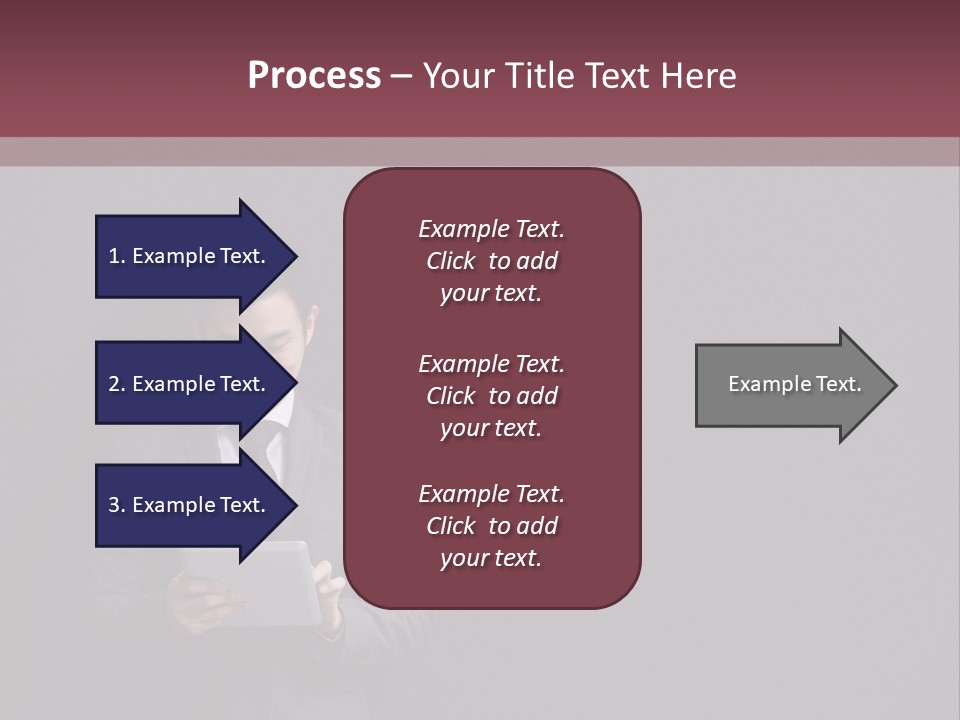 Process – Your Title Text Here

1. Example Text.

2. Example Text.

3. Example Text.

Example Text. Click to add your text.

Example Text. Click to add your text.

Example Text. Click to add your text.

Example Text.